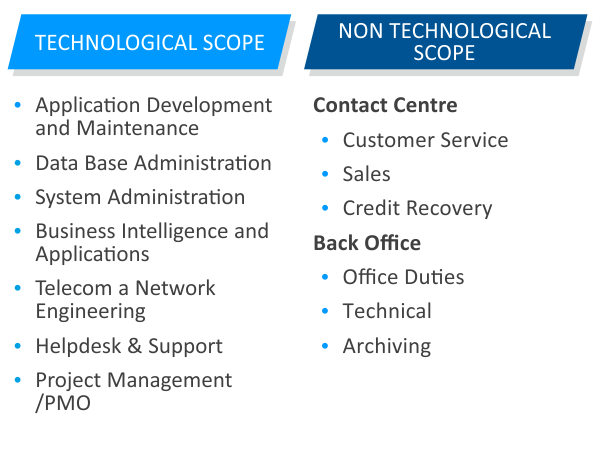 TECHNOLOGICAL SCOPE

• Application Development and Maintenance
• Data Base Administration
• System Administration
• Business Intelligence and Applications
• Telecom a Network Engineering
• Helpdesk & Support
• Project Management /PMO

NON TECHNOLOGICAL SCOPE

Contact Centre
• Customer Service
• Sales
• Credit Recovery

Back Office
• Office Duties
• Technical
• Archiving